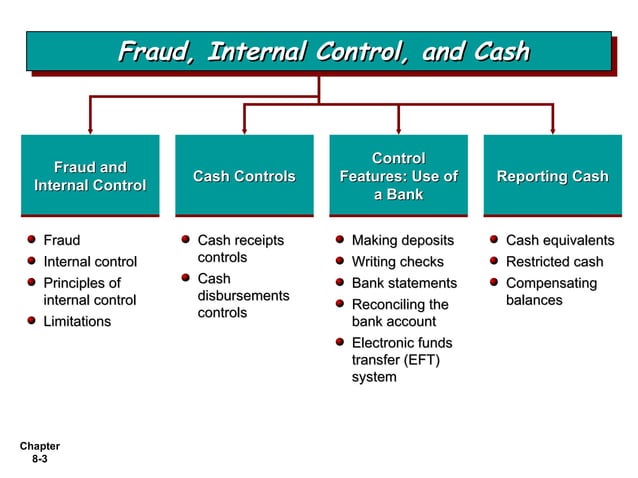 Fraud, Internal Control, and Cash

Fraud and Internal Control

- Fraud
- Internal control
- Principles of internal control
- Limitations

Cash Controls

- Cash receipts controls
- Cash disbursements controls

Control Features: Use of a Bank

- Making deposits
- Writing checks
- Bank statements
- Reconciling the bank account
- Electronic funds transfer (EFT) system

Reporting Cash

- Cash equivalents
- Restricted cash
- Compensating balances

Chapter 8-3